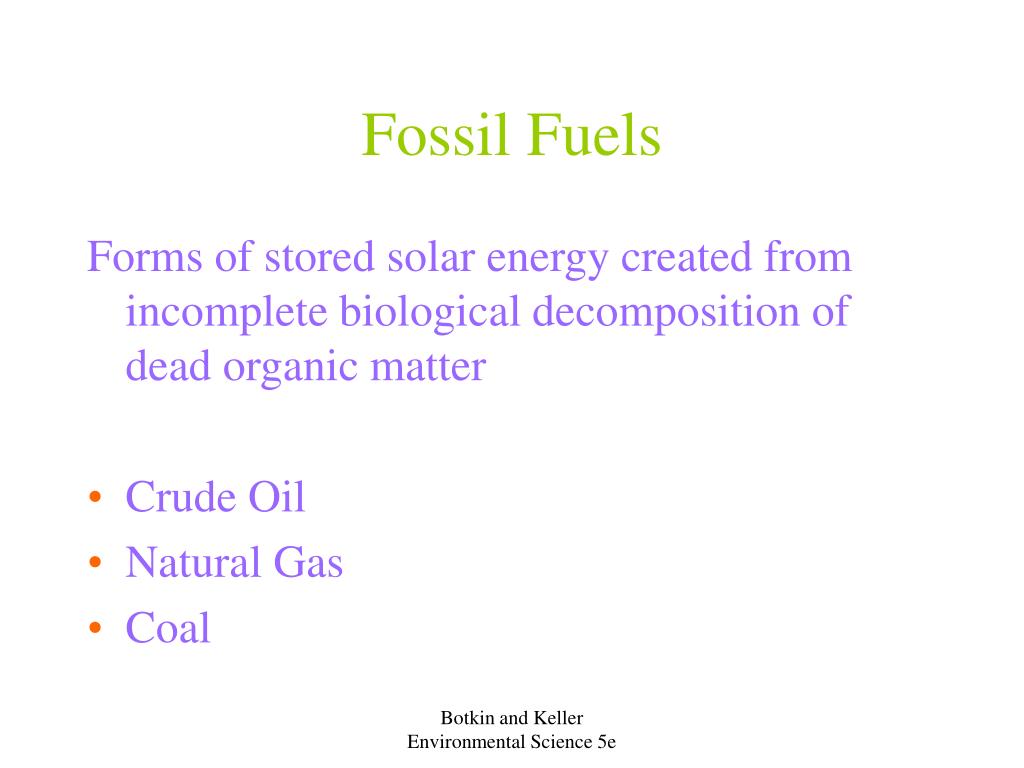 Fossil Fuels

Forms of stored solar energy created from incomplete biological decomposition of dead organic matter

• Crude Oil
• Natural Gas
• Coal

Botkin and Keller
Environmental Science 5e